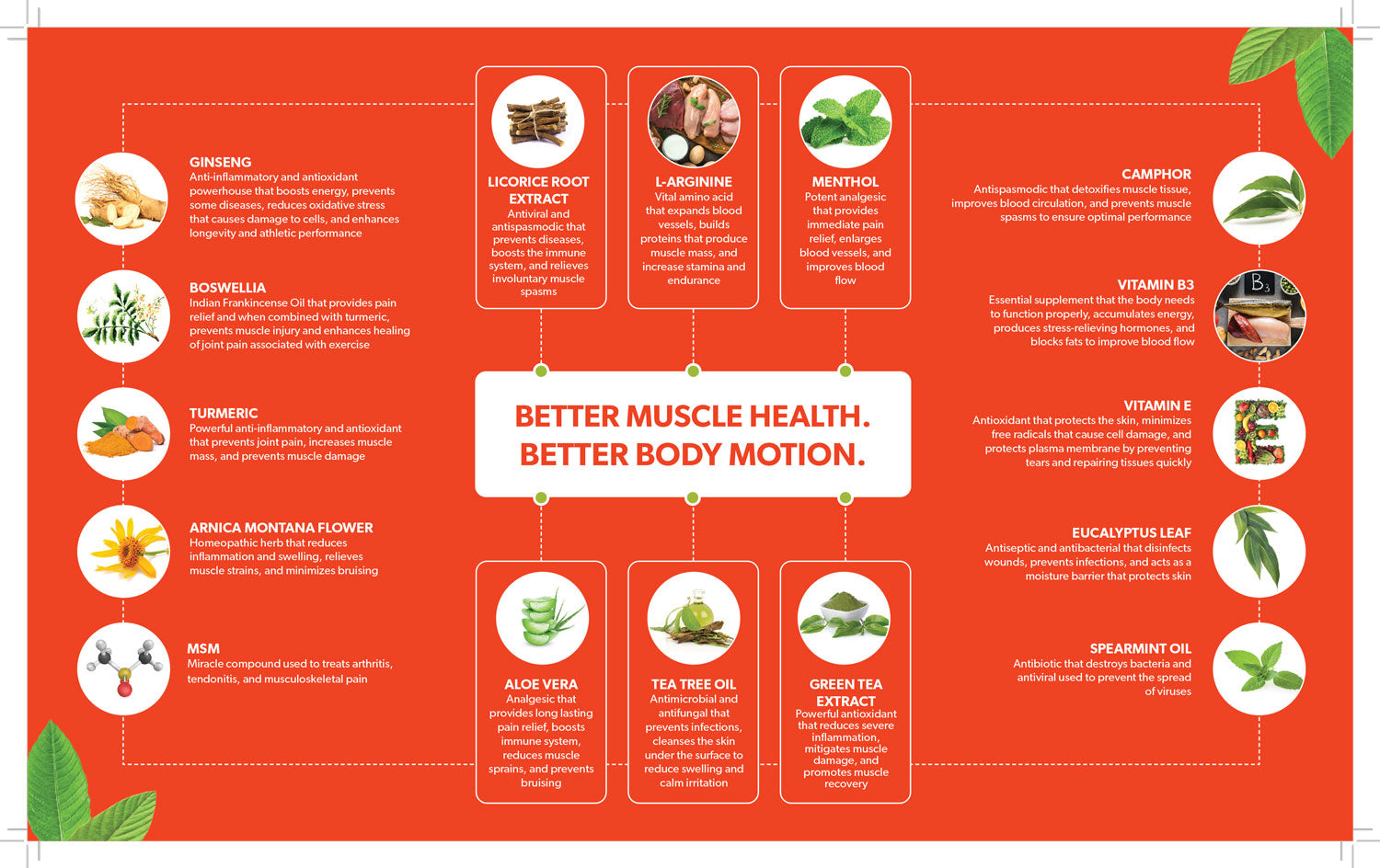 GINSENG
Anti-inflammatory and antioxidant powerhouse that boosts energy, prevents some diseases, reduces oxidative stress that causes damage to cells, and enhances longevity and athletic performance

BOSWELLIA
Indian Frankincense Oil that provides pain relief and when combined with turmeric, prevents muscle injury and enhances healing of joint pain associated with exercise

TURMERIC
Powerful anti-inflammatory and antioxidant that prevents joint pain, increases muscle mass, and prevents muscle damage

ARNICA MONTANA FLOWER
Homeopathic herb that reduces inflammation and swelling, relieves muscle strains, and minimizes bruising

MSM
Miracle compound used to treats arthritis, tendonitis, and musculoskeletal pain

LICORICE ROOT EXTRACT
Antiviral and antispasmodic that prevents diseases, boosts the immune system, and relieves involuntary muscle spasms

L-ARGININE
Vital amino acid that expands blood vessels, builds proteins that produce muscle mass, and increase stamina and endurance

MENTHOL
Potent analgesic that provides immediate pain relief, enlarges blood vessels, and improves blood flow

BETTER MUSCLE HEALTH.
BETTER BODY MOTION.

ALOE VERA
Analgesic that provides long lasting pain relief, boosts immune system, reduces muscle sprains, and prevents bruising

TEA TREE OIL
Antimicrobial and antifungal that prevents infections, cleanses the skin under the surface to reduce swelling and calm irritation

GREEN TEA EXTRACT
Powerful antioxidant that reduces severe inflammation, mitigates muscle damage, and promotes muscle recovery

CAMPHOR
Antispasmodic that detoxifies muscle tissue, improves blood circulation, and prevents muscle spasms to ensure optimal performance

VITAMIN B3
Essential supplement that the body needs to function properly, accumulates energy, produces stress-relieving hormones, and blocks fats to improve blood flow

VITAMIN E
Antioxidant that protects the skin, minimizes free radicals that cause cell damage, and protects plasma membrane by preventing tears and repairing tissues quickly

EUCALYPTUS LEAF
Antiseptic and antibacterial that disinfects wounds, prevents infections, and acts as a moisture barrier that protects skin

SPEARMINT OIL
Antibiotic that destroys bacteria and antiviral used to prevent the spread of viruses